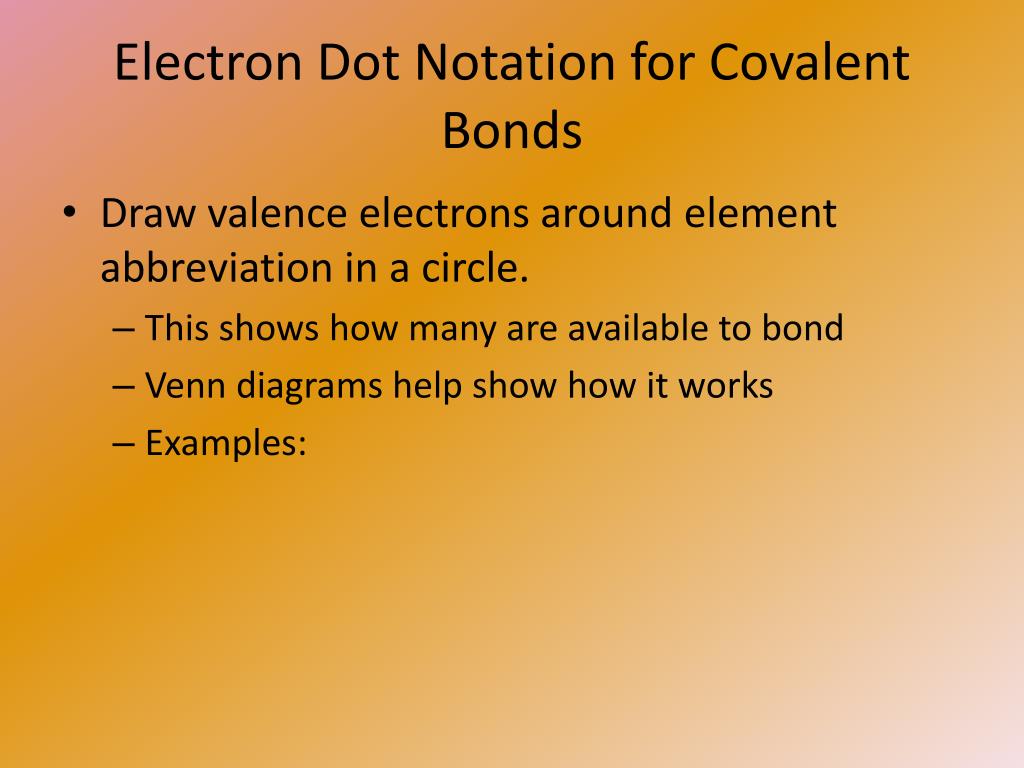 Electron Dot Notation for Covalent Bonds

• Draw valence electrons around element abbreviation in a circle.
– This shows how many are available to bond
– Venn diagrams help show how it works
– Examples: